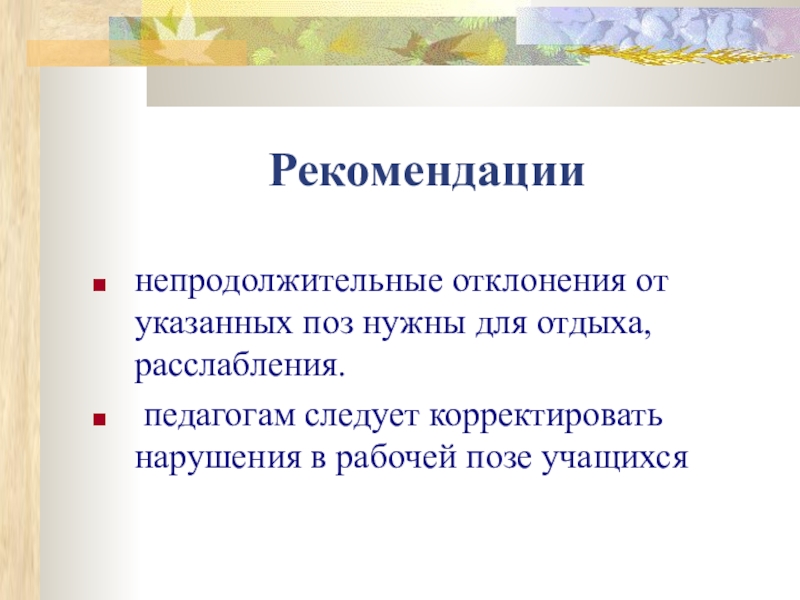 Рекомендации

- непродолжительные отклонения от указанных поз нужны для отдыха, расслабления.
- педагогам следует корректировать нарушения в рабочей позе учащихся